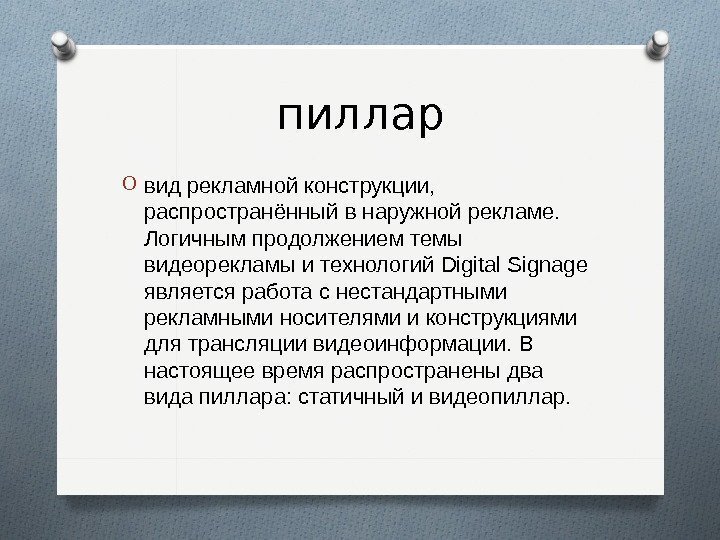 пиллар

вид рекламной конструкции, распространённый в наружной рекламе. Логичным продолжением темы видеорекламы и технологий Digital Signage является работа с нестандартными рекламными носителями и конструкциями для трансляции видеоинформации. В настоящее время распространены два вида пиллара: статичный и видеопиллар.